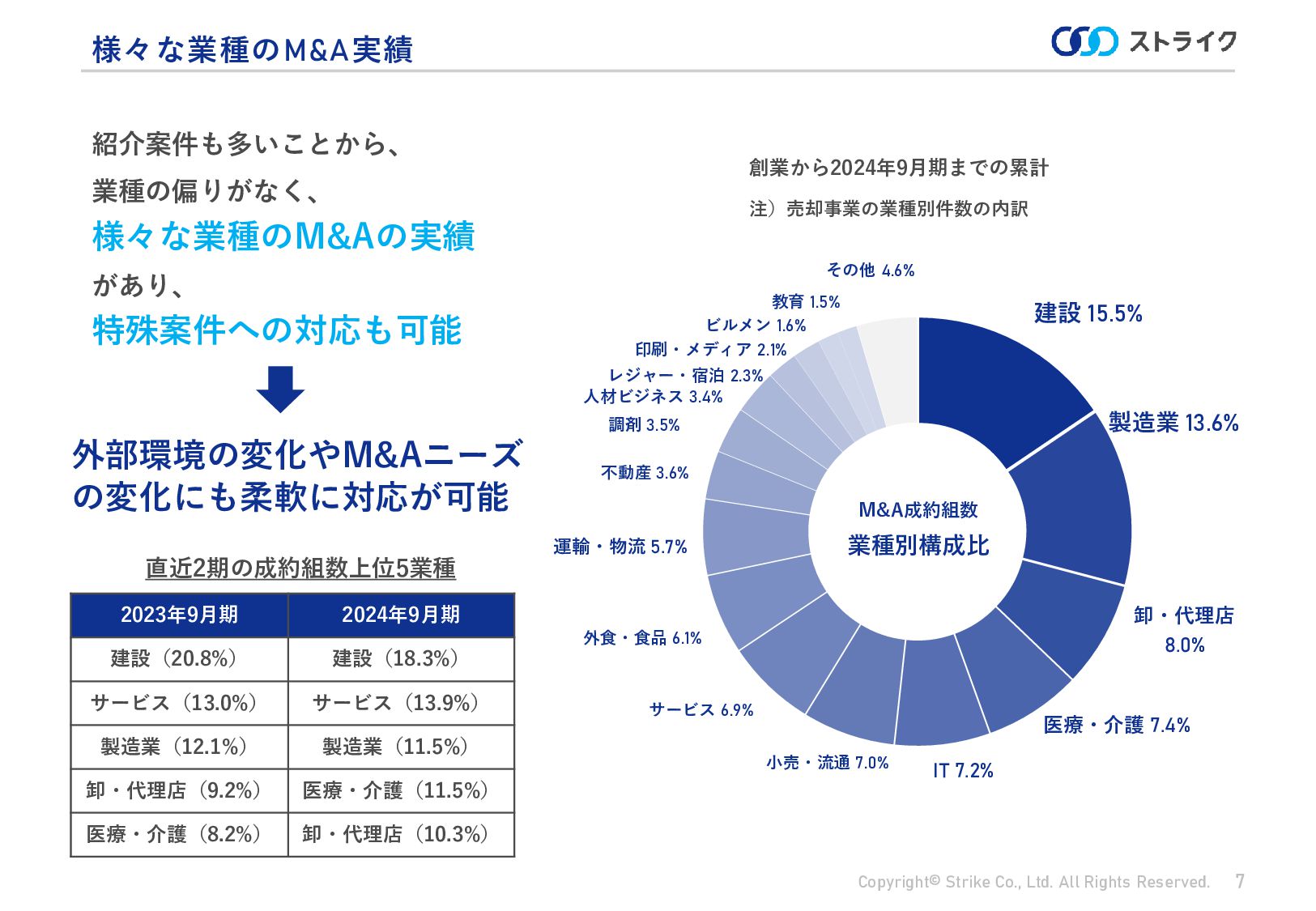 様々な業種のM&A実績

ストライク

紹介案件も多いことから、
業種の偏りがなく、
様々な業種のM&Aの実績
があり、
特殊案件への対応も可能

外部環境の変化やM&Aニーズの変化にも柔軟に対応が可能

直近2期の成約組数上位5業種

| 2023年9月期 | 2024年9月期 |
|---|---|
| 建設（20.8%） | 建設（18.3%） |
| サービス（13.0%） | サービス（13.9%） |
| 製造業（12.1%） | 製造業（11.5%） |
| 卸・代理店（9.2%） | 医療・介護（11.5%） |
| 医療・介護（8.2%） | 卸・代理店（10.3%） |

創業から2024年9月期までの累計

注）売却事業の業種別件数の内訳

M&A成約組数
業種別構成比

建設 15.5%
製造業 13.6%
卸・代理店 8.0%
医療・介護 7.4%
IT 7.2%
小売・流通 7.0%
サービス 6.9%
外食・食品 6.1%
運輸・物流 5.7%
不動産 3.6%
調剤 3.5%
人材ビジネス 3.4%
レジャー・宿泊 2.3%
印刷・メディア 2.1%
ビルメン 1.6%
教育 1.5%
その他 4.6%

Copyright© Strike Co., Ltd. All Rights Reserved. 7